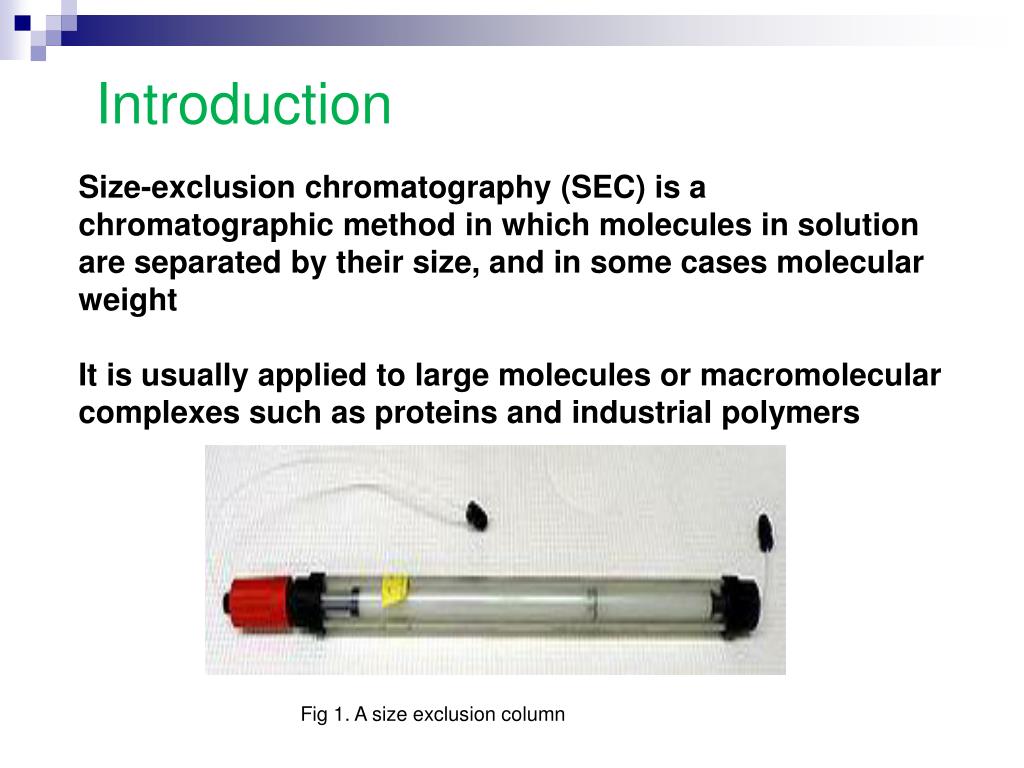 Introduction

Size-exclusion chromatography (SEC) is a chromatographic method in which molecules in solution are separated by their size, and in some cases molecular weight

It is usually applied to large molecules or macromolecular complexes such as proteins and industrial polymers

Fig 1. A size exclusion column